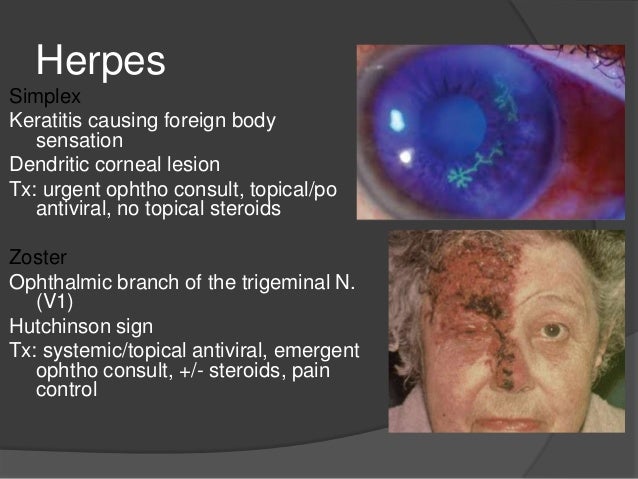 Herpes

Simplex

Keratitis causing foreign body sensation

Dendritic corneal lesion

Tx: urgent ophtho consult, topical/po antiviral, no topical steroids

Zoster

Ophthalmic branch of the trigeminal N. (V1)

Hutchinson sign

Tx: systemic/topical antiviral, emergent ophtho consult, +/- steroids, pain control